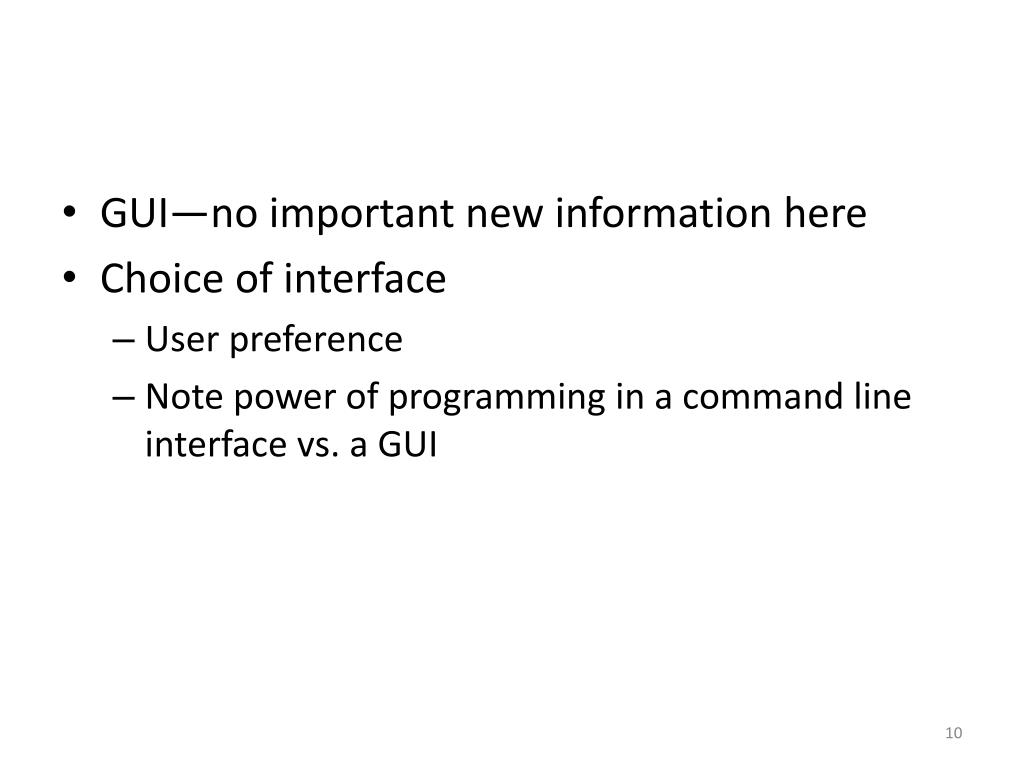 • GUI—no important new information here
• Choice of interface
– User preference
– Note power of programming in a command line interface vs. a GUI

10